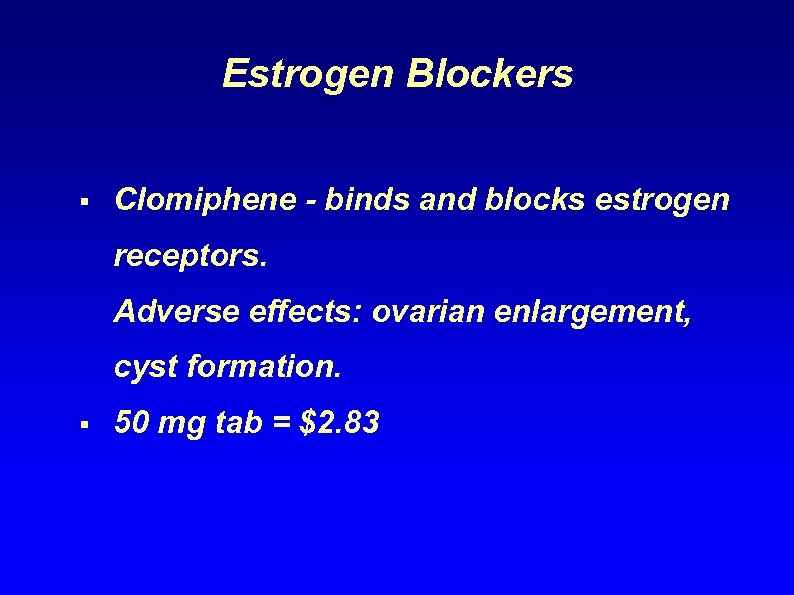 Estrogen Blockers

▪ Clomiphene - binds and blocks estrogen receptors.
Adverse effects: ovarian enlargement, cyst formation.

▪ 50 mg tab = \$2.83